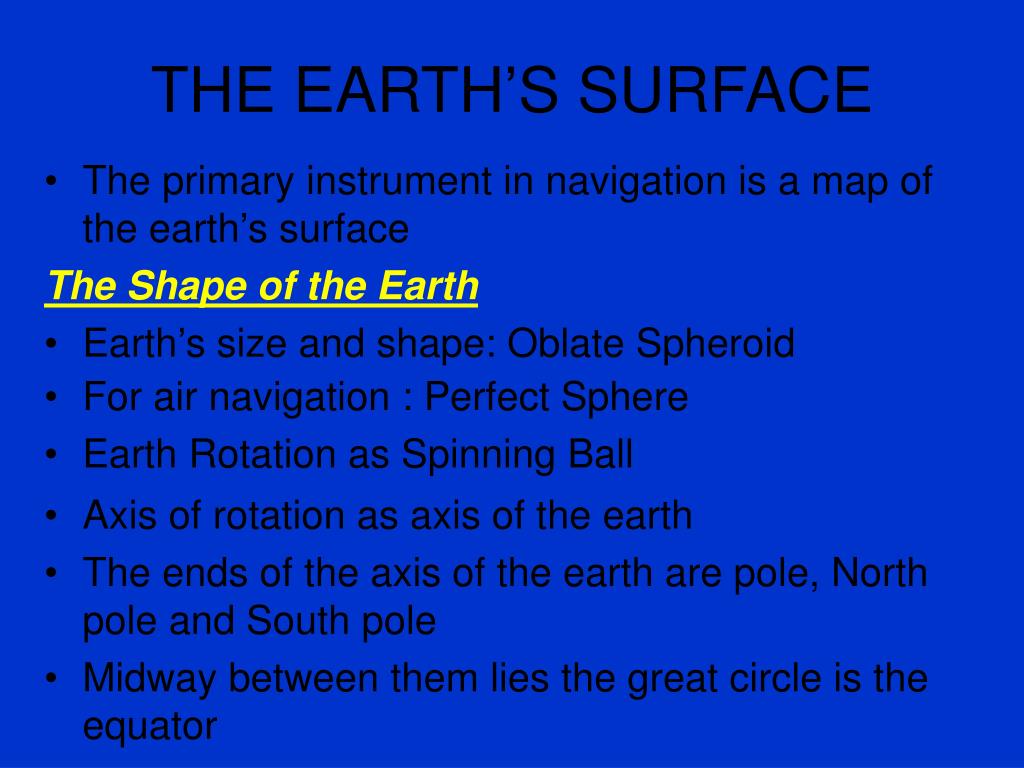 THE EARTH’S SURFACE

• The primary instrument in navigation is a map of the earth’s surface

The Shape of the Earth

• Earth’s size and shape: Oblate Spheroid
• For air navigation : Perfect Sphere
• Earth Rotation as Spinning Ball
• Axis of rotation as axis of the earth
• The ends of the axis of the earth are pole, North pole and South pole
• Midway between them lies the great circle is the equator